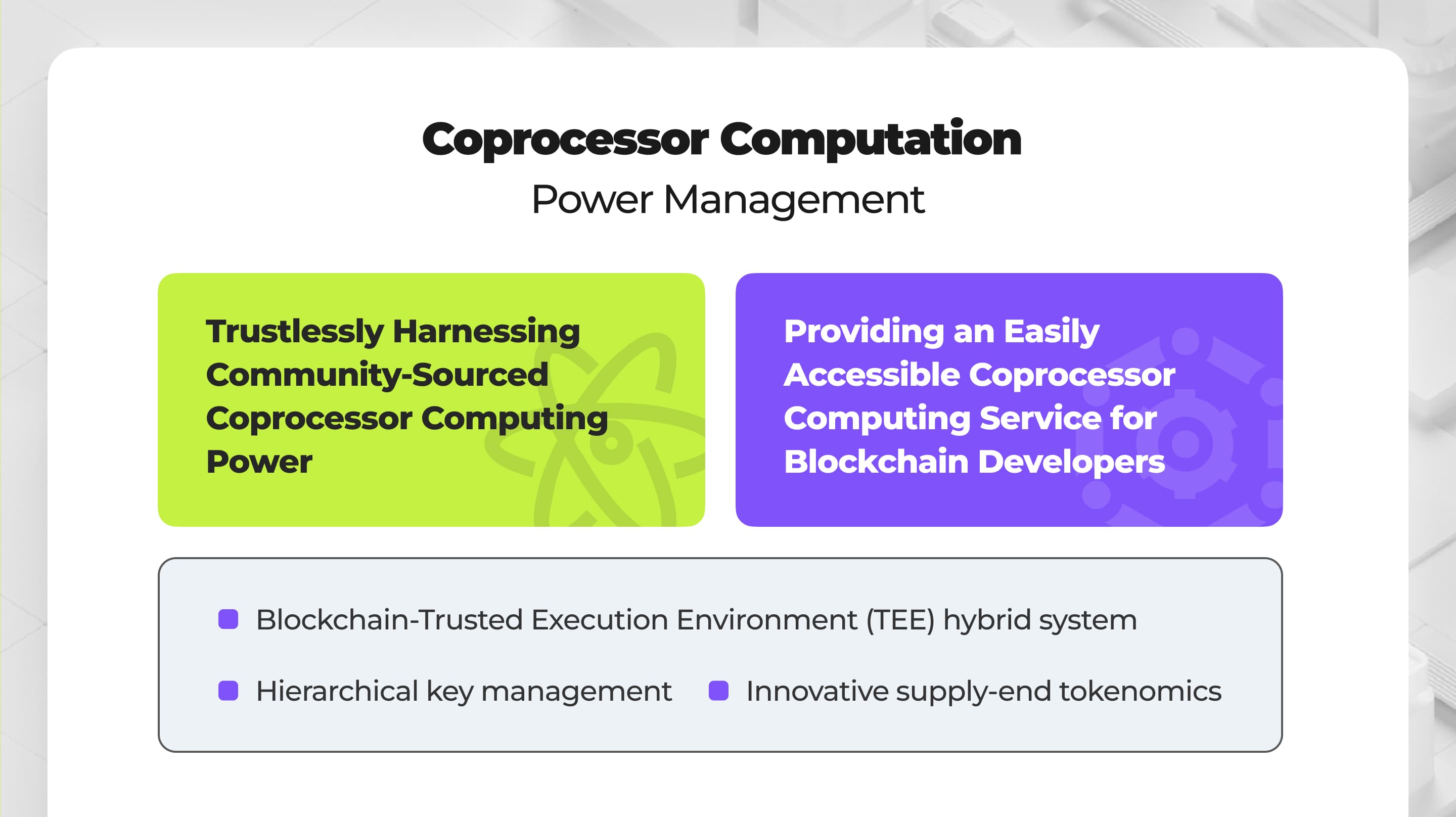 Coprocessor Computation
Power Management

Trustlessly Harnessing Community-Sourced Coprocessor Computing Power

Providing an Easily Accessible Coprocessor Computing Service for Blockchain Developers

Blockchain-Trusted Execution Environment (TEE) hybrid system

Hierarchical key management

Innovative supply-end tokenomics